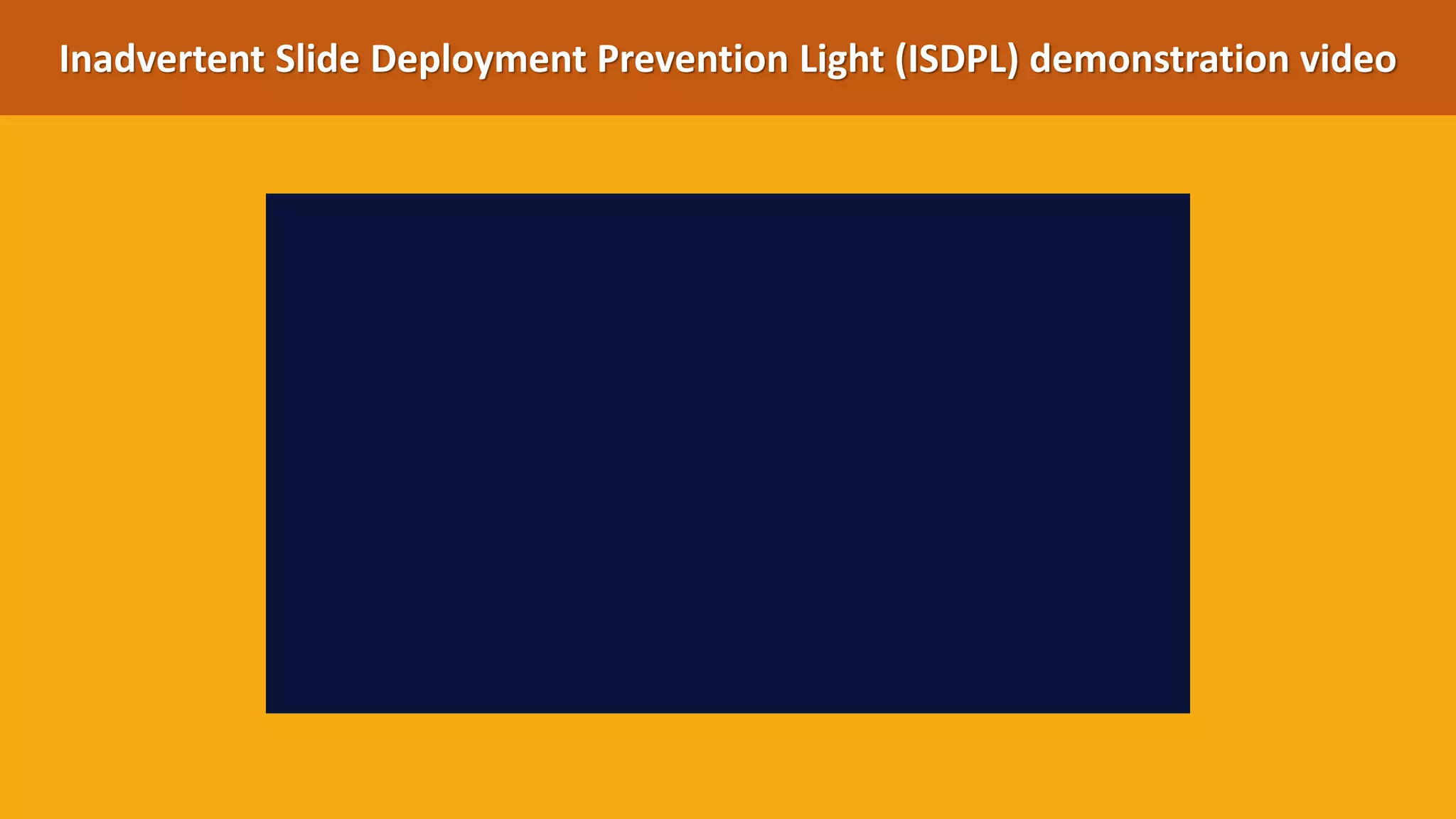 Inadvertent Slide Deployment Prevention Light (ISDPL) demonstration video